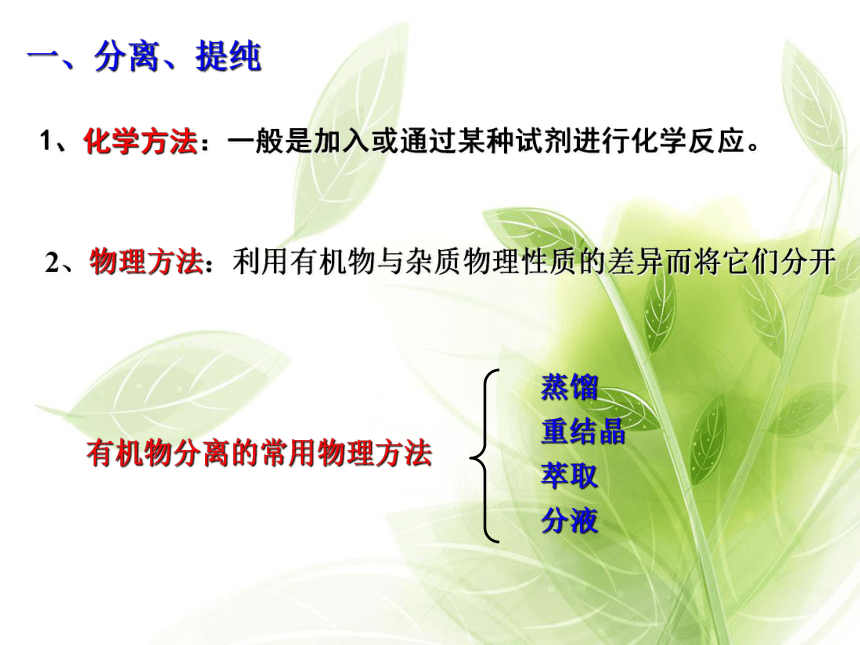 一、分离、提纯

1、化学方法：一般是加入或通过某种试剂进行化学反应。

2、物理方法：利用有机物与杂质物理性质的差异而将它们分开

有机物分离的常用物理方法

蒸馏
重结晶
萃取
分液